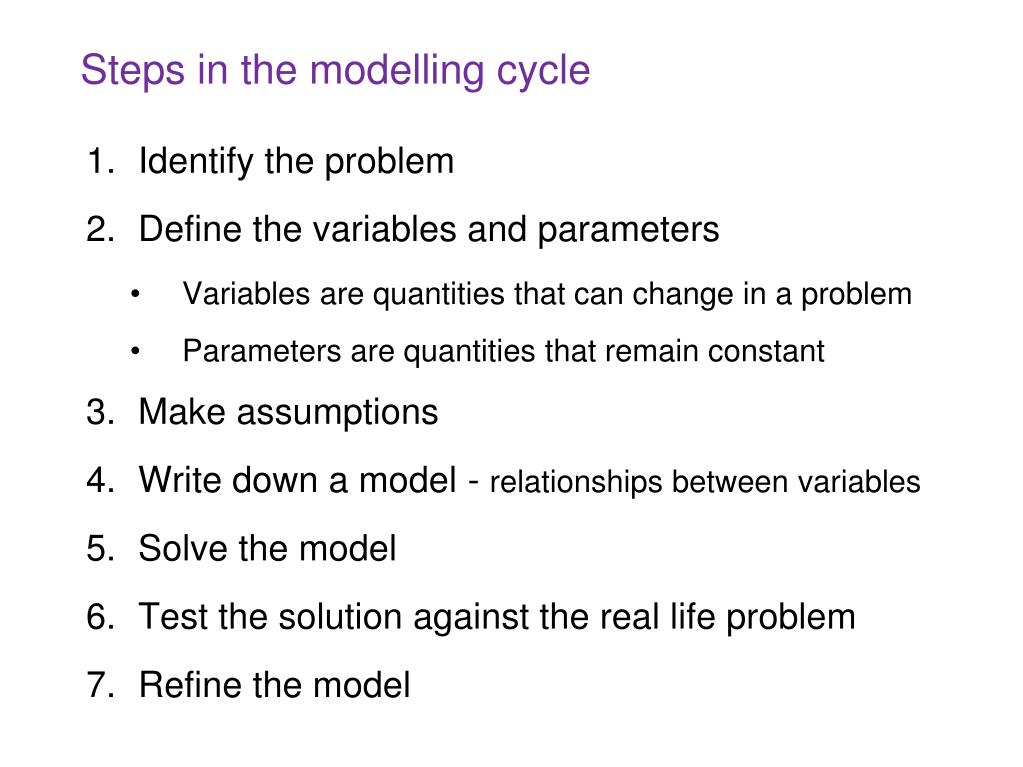 Steps in the modelling cycle

1. Identify the problem
2. Define the variables and parameters
 • Variables are quantities that can change in a problem
 • Parameters are quantities that remain constant
3. Make assumptions
4. Write down a model - relationships between variables
5. Solve the model
6. Test the solution against the real life problem
7. Refine the model